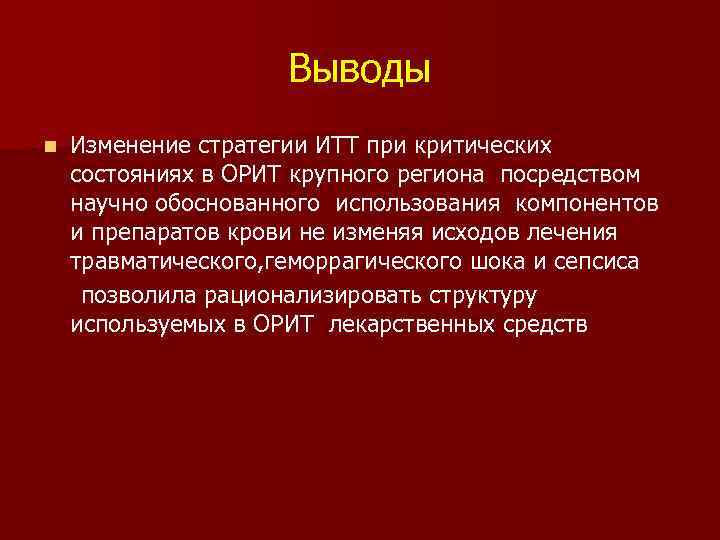 Выводы

Изменение стратегии ИТТ при критических состояниях в ОРИТ крупного региона посредством научно обоснованного использования компонентов и препаратов крови не изменяя исходов лечения травматического,геморрагического шока и сепсиса позволила рационализировать структуру используемых в ОРИТ лекарственных средств